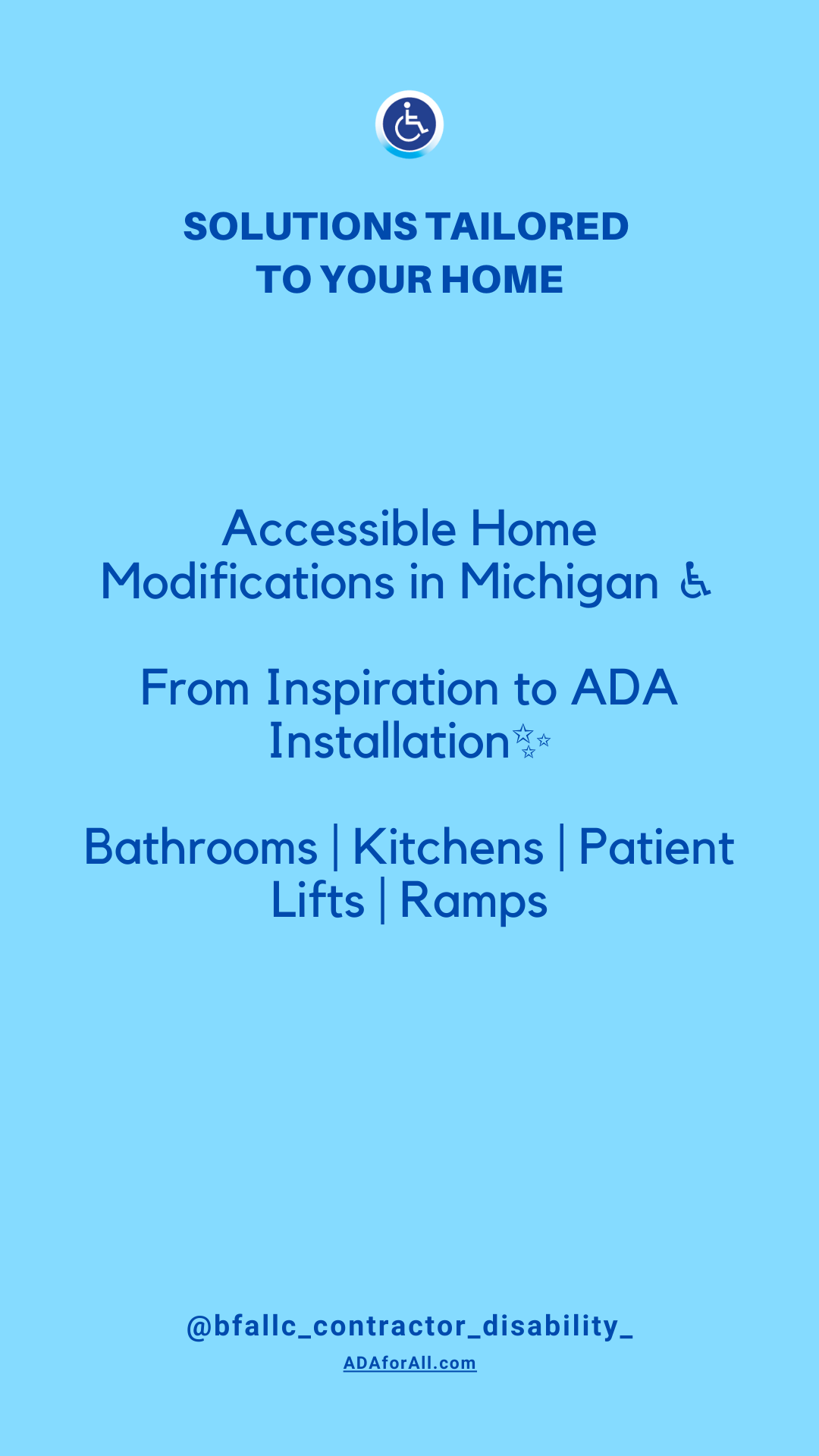 SOLUTIONS TAILORED
TO YOUR HOME

Accessible Home Modifications in Michigan ♿

From Inspiration to ADA Installation✨

Bathrooms | Kitchens | Patient Lifts | Ramps

@bfallc_contractor_disability_
ADAforAll.com